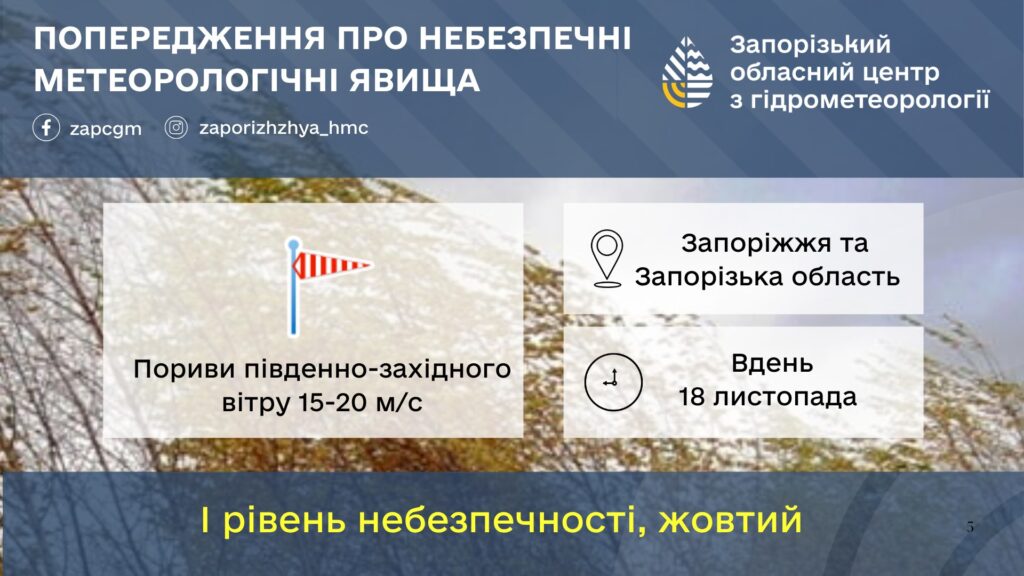 ПОПЕРЕДЖЕННЯ ПРО НЕБЕЗПЕЧНІ МЕТЕОРОЛОГІЧНІ ЯВИЩА

zapcgm zaporizhzhya_hmc

Запорізький обласний центр з гідрометеорології

Пориви південно-західного вітру 15-20 м/с

Запоріжжя та Запорізька область

Вдень 18 листопада

І рівень небезпечності, жовтий

5